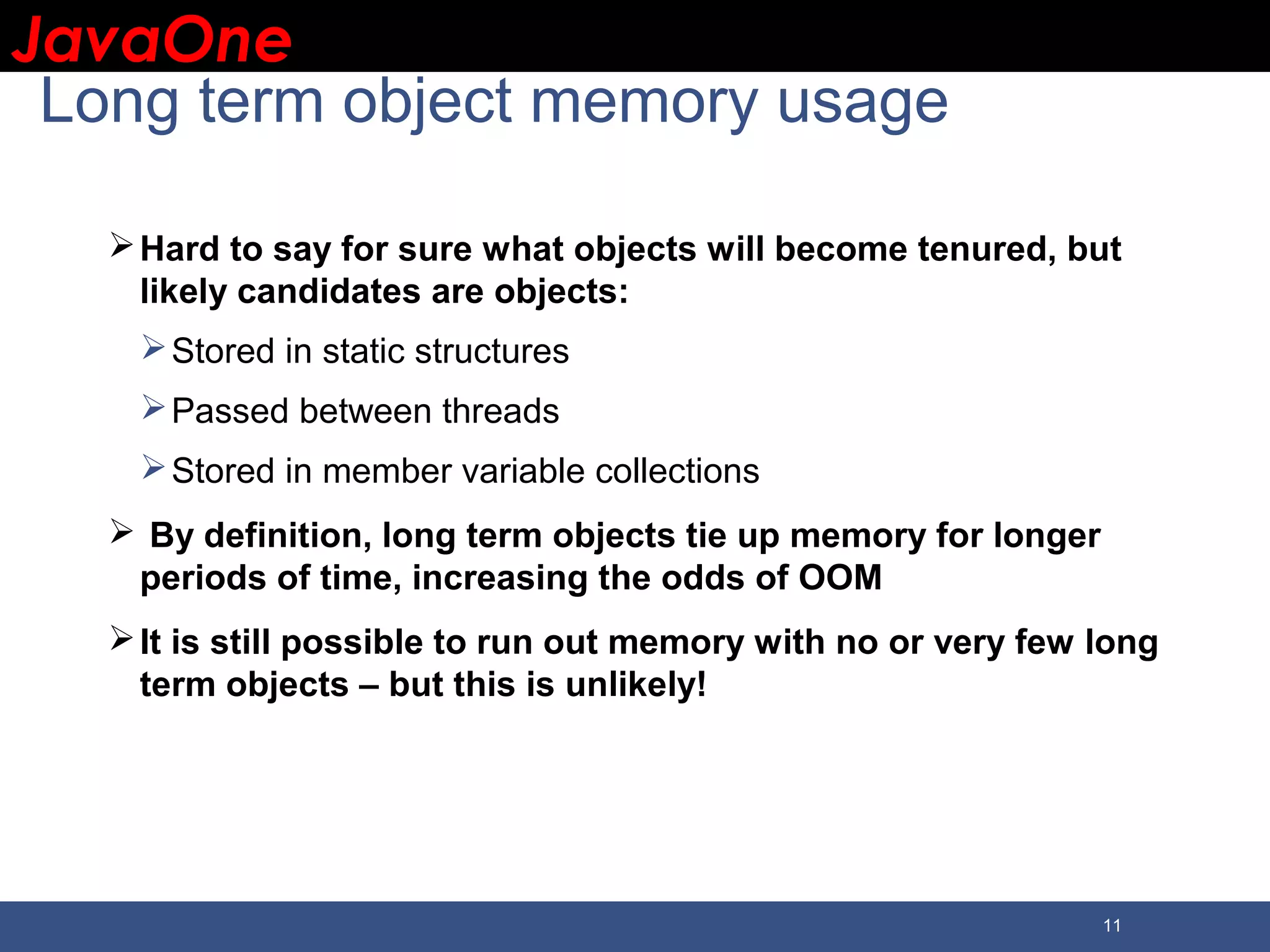 JavaOne

Long term object memory usage

➢ Hard to say for sure what objects will become tenured, but likely candidates are objects:

➢ Stored in static structures

➢ Passed between threads

➢ Stored in member variable collections

➢ By definition, long term objects tie up memory for longer periods of time, increasing the odds of OOM

➢ It is still possible to run out memory with no or very few long term objects – but this is unlikely!

11